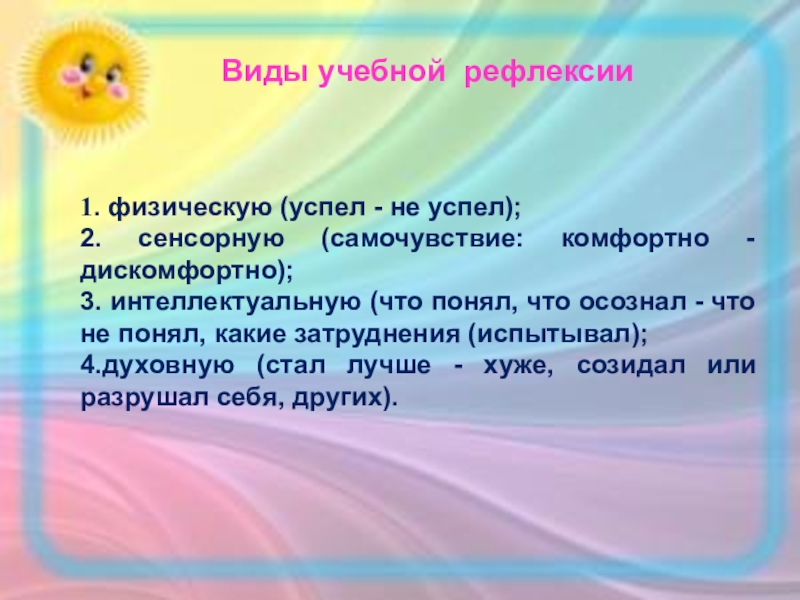 Виды учебной рефлексии

1. физическую (успел - не успел);
2. сенсорную (самочувствие: комфортно - дискомфортно);
3. интеллектуальную (что понял, что осознал - что не понял, какие затруднения (испытывал);
4.духовную (стал лучше - хуже, созидал или разрушал себя, других).